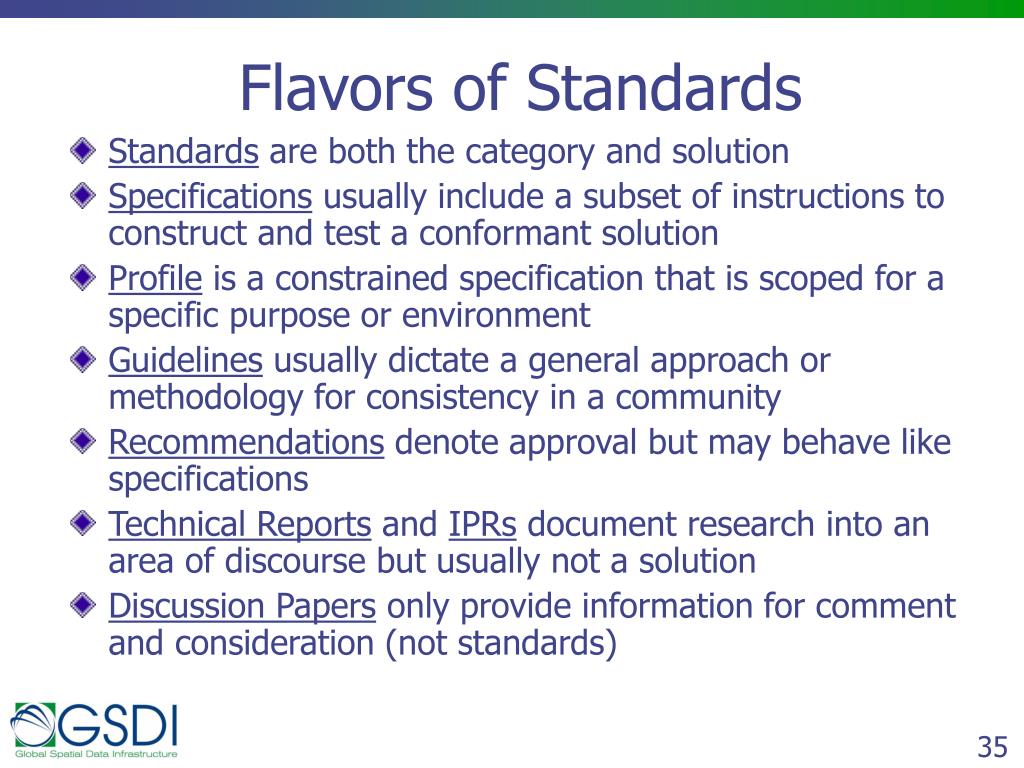 Flavors of Standards

Standards are both the category and solution

Specifications usually include a subset of instructions to construct and test a conformant solution

Profile is a constrained specification that is scoped for a specific purpose or environment

Guidelines usually dictate a general approach or methodology for consistency in a community

Recommendations denote approval but may behave like specifications

Technical Reports and IPRs document research into an area of discourse but usually not a solution

Discussion Papers only provide information for comment and consideration (not standards)

GSDI
Global Spatial Data Infrastructure

35